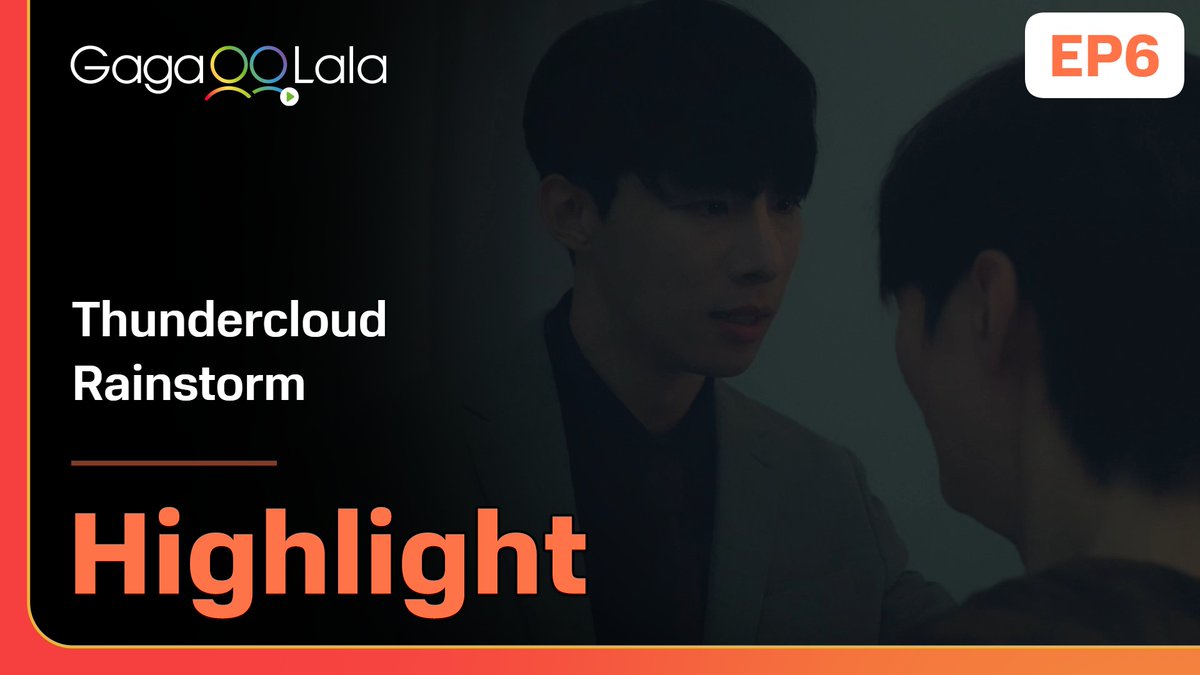 GagaOOLala

EP6

Thundercloud Rainstorm

Highlight